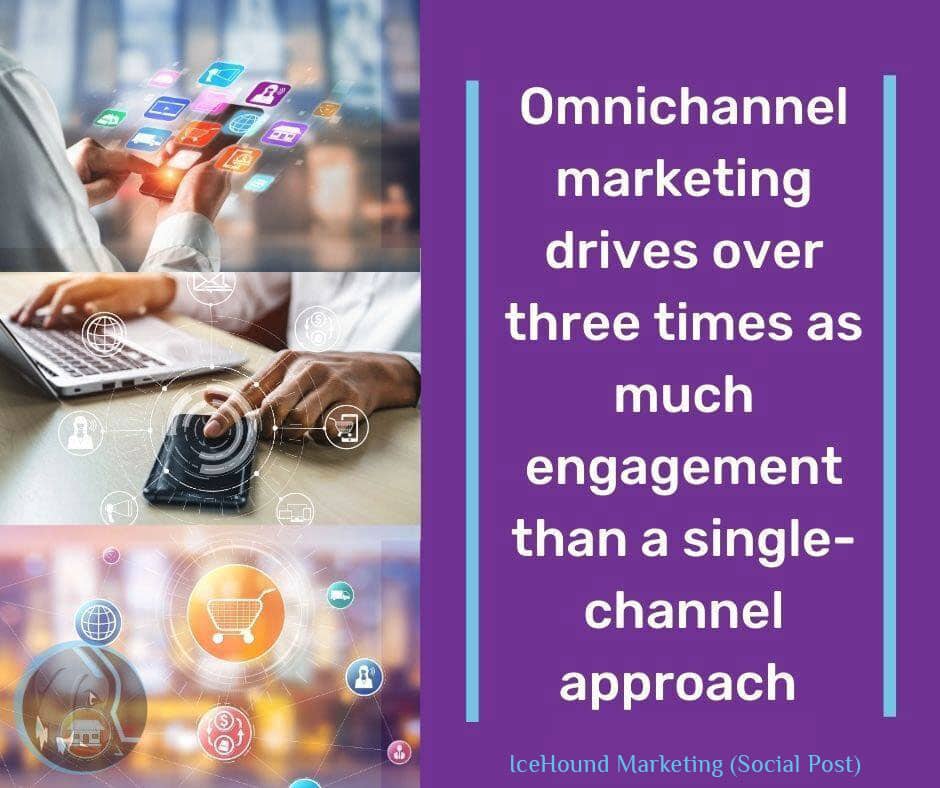 Omnichannel marketing drives over three times as much engagement than a single-channel approach

IceHound Marketing (Social Post)